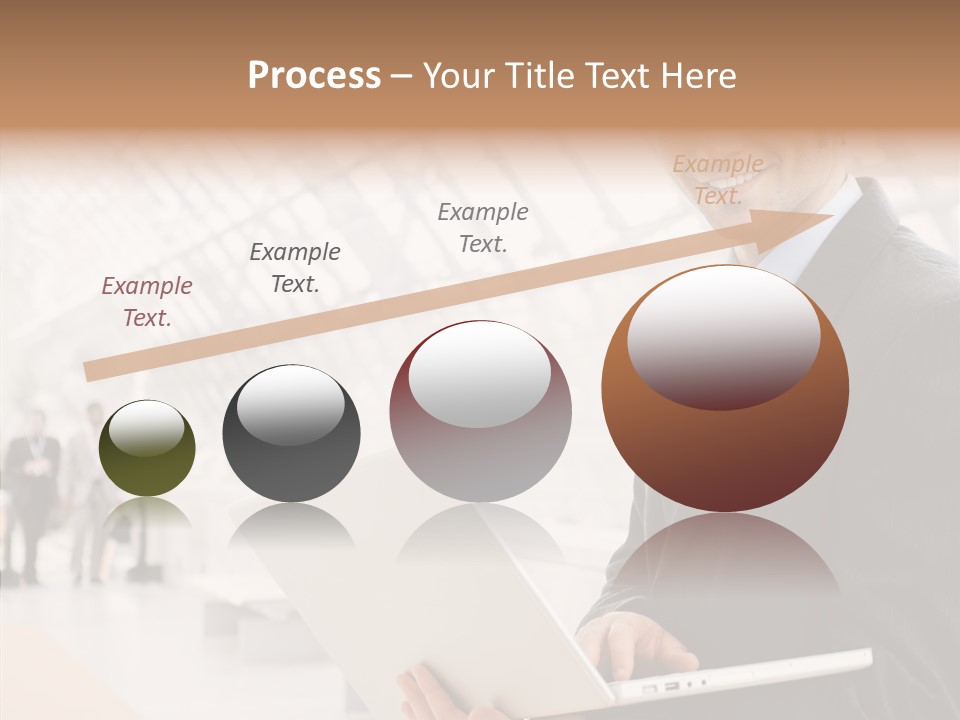 Process – Your Title Text Here

Example Text.

Example Text.

Example Text.

Example Text.